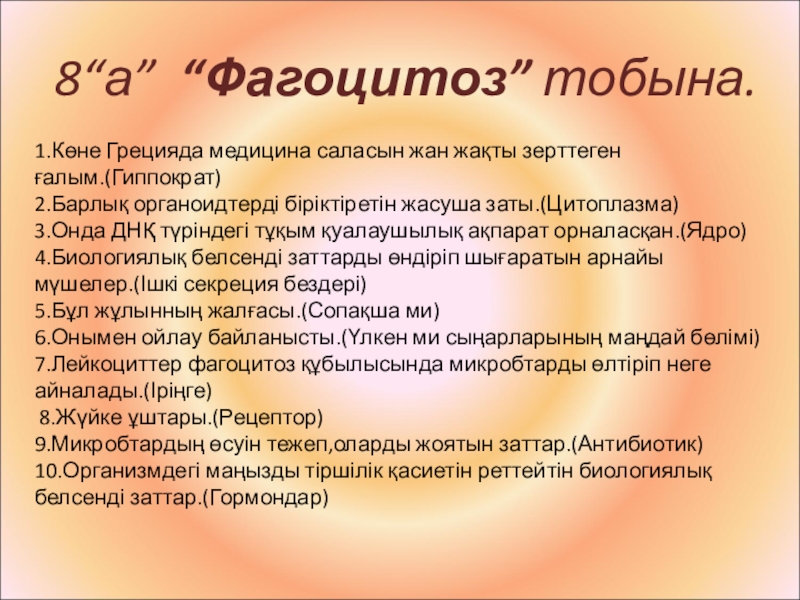 8“а” “Фагоцитоз” тобына.

1.Көне Грецияда медицина саласын жан жақты зерттеген ғалым.(Гиппократ)
2.Барлық органоидтерді біріктіретін жасуша заты.(Цитоплазма)
3.Онда ДНҚ түріндегі тұқым қуалаушылық ақпарат орналасқан.(Ядро)
4.Биологиялық белсенді заттарды өндіріп шығаратын арнайы мүшелер.(Ішкі секреция бездері)
5.Бұл жұлынның жалғасы.(Сопақша ми)
6.Онымен ойлау байланысты.(Үлкен ми сыңарларының маңдай бөлімі)
7.Лейкоциттер фагоцитоз құбылысында микробтарды өлтіріп неге айналады.(Іріңге)
8.Жүйке ұштары.(Рецептор)
9.Микробтардың өсуін тежеп,оларды жоятын заттар.(Антибиотик)
10.Организмдегі маңызды тіршілік қасиетін реттейтін биологиялық белсенді заттар.(Гормондар)